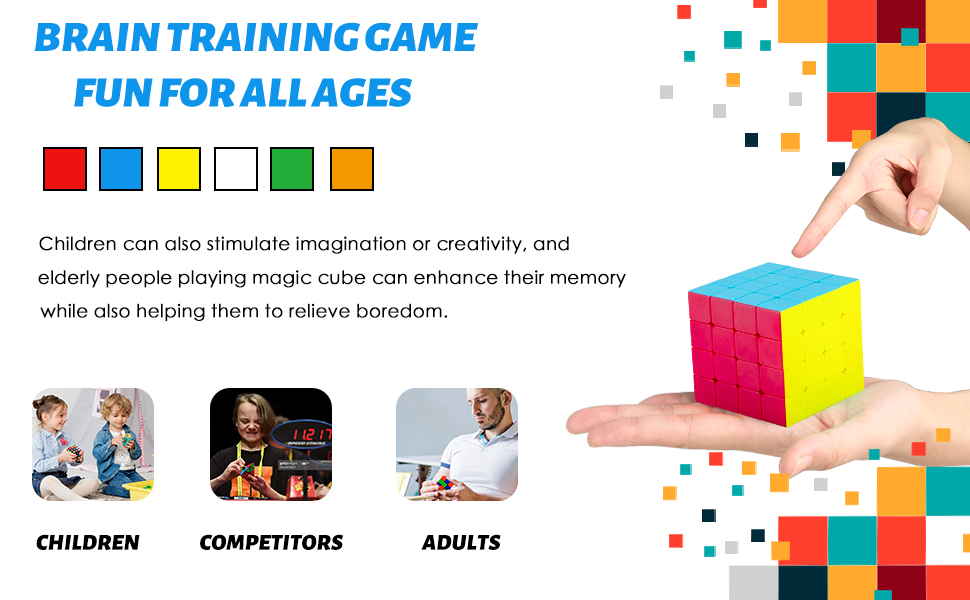 BRAIN TRAINING GAME
FUN FOR ALL AGES

Children can also stimulate imagination or creativity, and elderly people playing magic cube can enhance their memory while also helping them to relieve boredom.

11217

CHILDREN
COMPETITORS
ADULTS